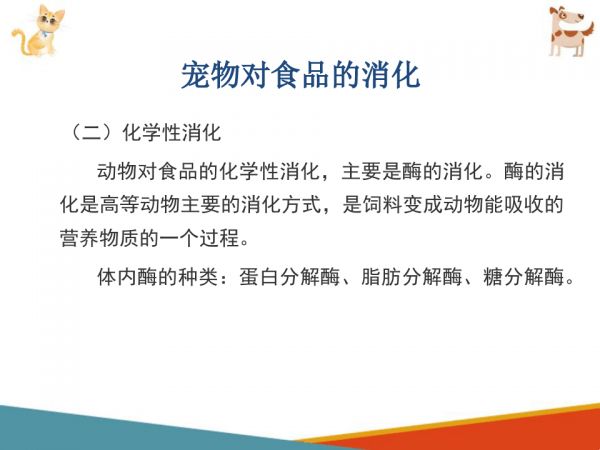 宠物对食品的消化

（二）化学性消化

动物对食品的化学性消化，主要是酶的消化。酶的消化是高等动物主要的消化方式，是饲料变成动物能吸收的营养物质的一个过程。

体内酶的种类：蛋白分解酶、脂肪分解酶、糖分解酶。